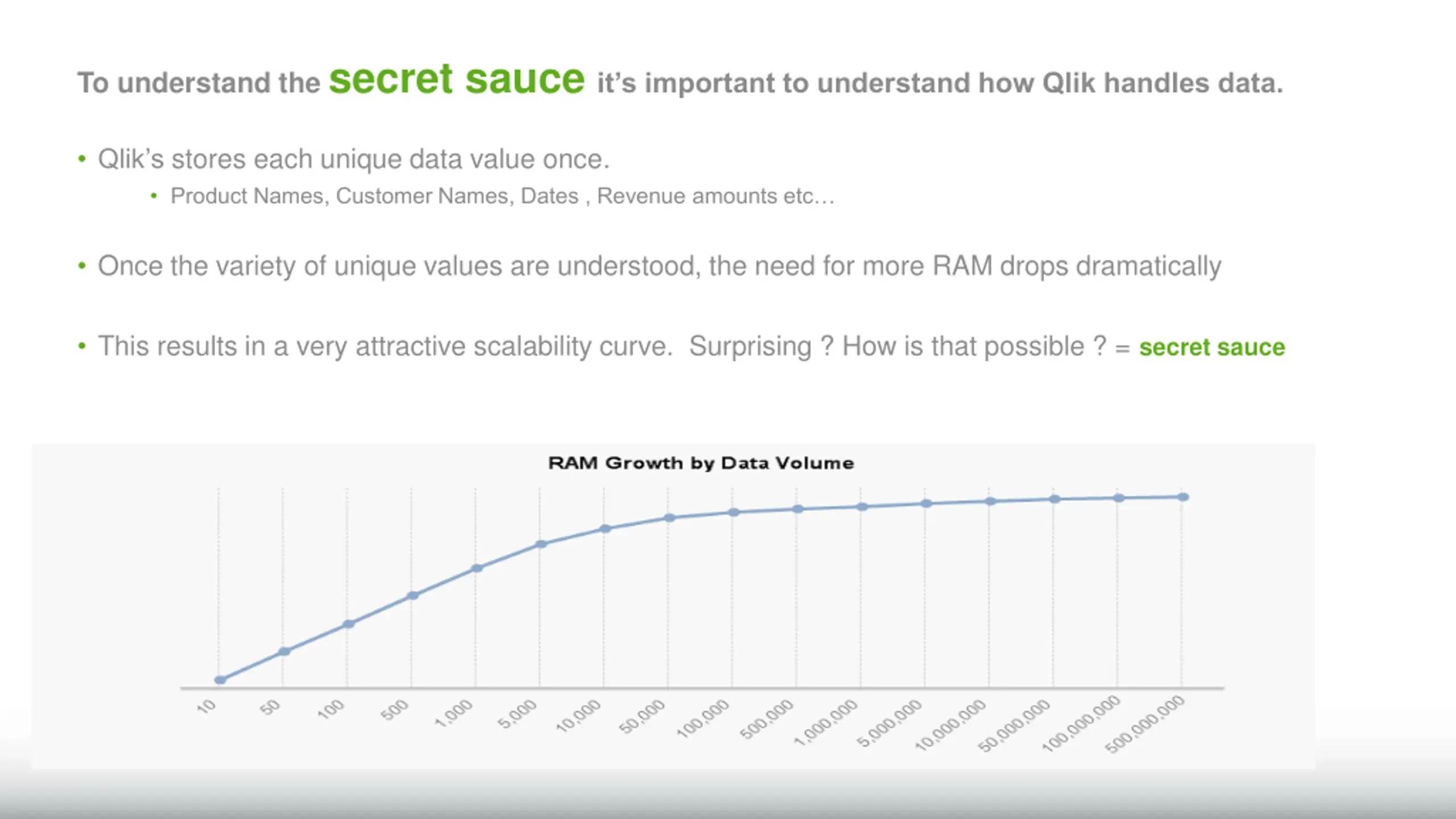 To understand the secret sauce it's important to understand how Qlik handles data.

• Qlik's stores each unique data value once.
  • Product Names, Customer Names, Dates , Revenue amounts etc…

• Once the variety of unique values are understood, the need for more RAM drops dramatically

• This results in a very attractive scalability curve. Surprising ? How is that possible ? = secret sauce

RAM Growth by Data Volume

10
50
100
500
1,000
5,000
10,000
50,000
100,000
500,000
1,000,000
5,000,000
10,000,000
50,000,000
100,000,000
500,000,000